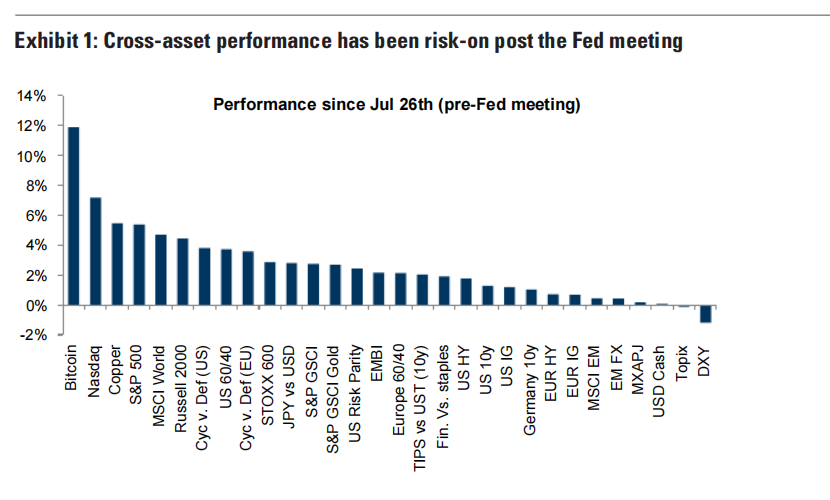 Exhibit 1: Cross-asset performance has been risk-on post the Fed meeting

Performance since Jul 26th (pre-Fed meeting)

14%
12%
10%
8%
6%
4%
2%
0%
-2%

Bitcoin
Nasdaq
Copper
S&P 500
MSCI World
Russell 2000
Cyc v. Def (US)
US 60/40
Cyc v. Def (EU)
STOXX 600
JPY vs USD
S&P GSCI
S&P GSCI Gold
US Risk Parity
EMBI
Europe 60/40
TIPS vs UST (10y)
Fin. Vs. staples
US HY
US 10y
US IG
Germany 10y
EUR HY
EUR IG
MSCI EM
EM FX
MXAPJ
USD Cash
Topix
DXY